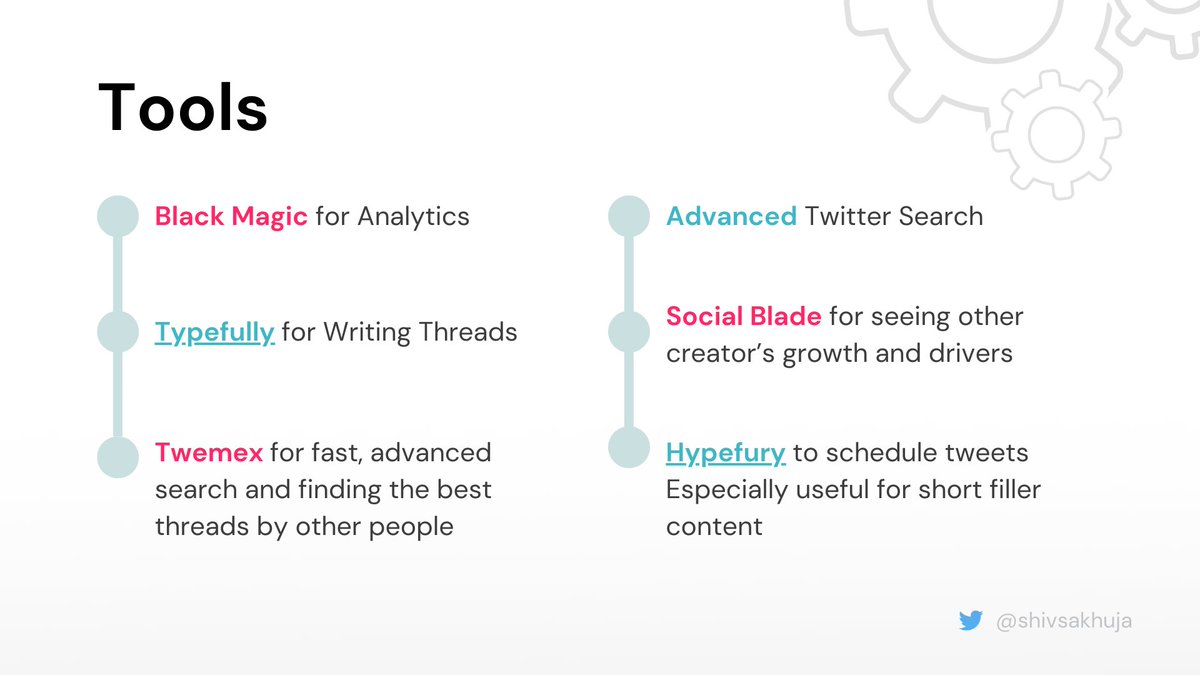 Tools

Black Magic for Analytics

Typefully for Writing Threads

Twemex for fast, advanced search and finding the best threads by other people

Advanced Twitter Search

Social Blade for seeing other creator's growth and drivers

Hypefury to schedule tweets Especially useful for short filler content

@shivsakhuja